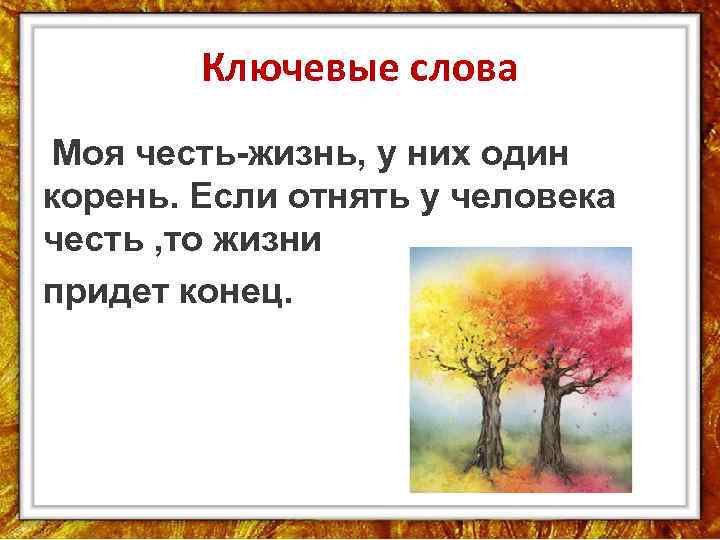 Ключевые слова

Моя честь-жизнь, у них один корень. Если отнять у человека честь ,то жизни

придет конец.